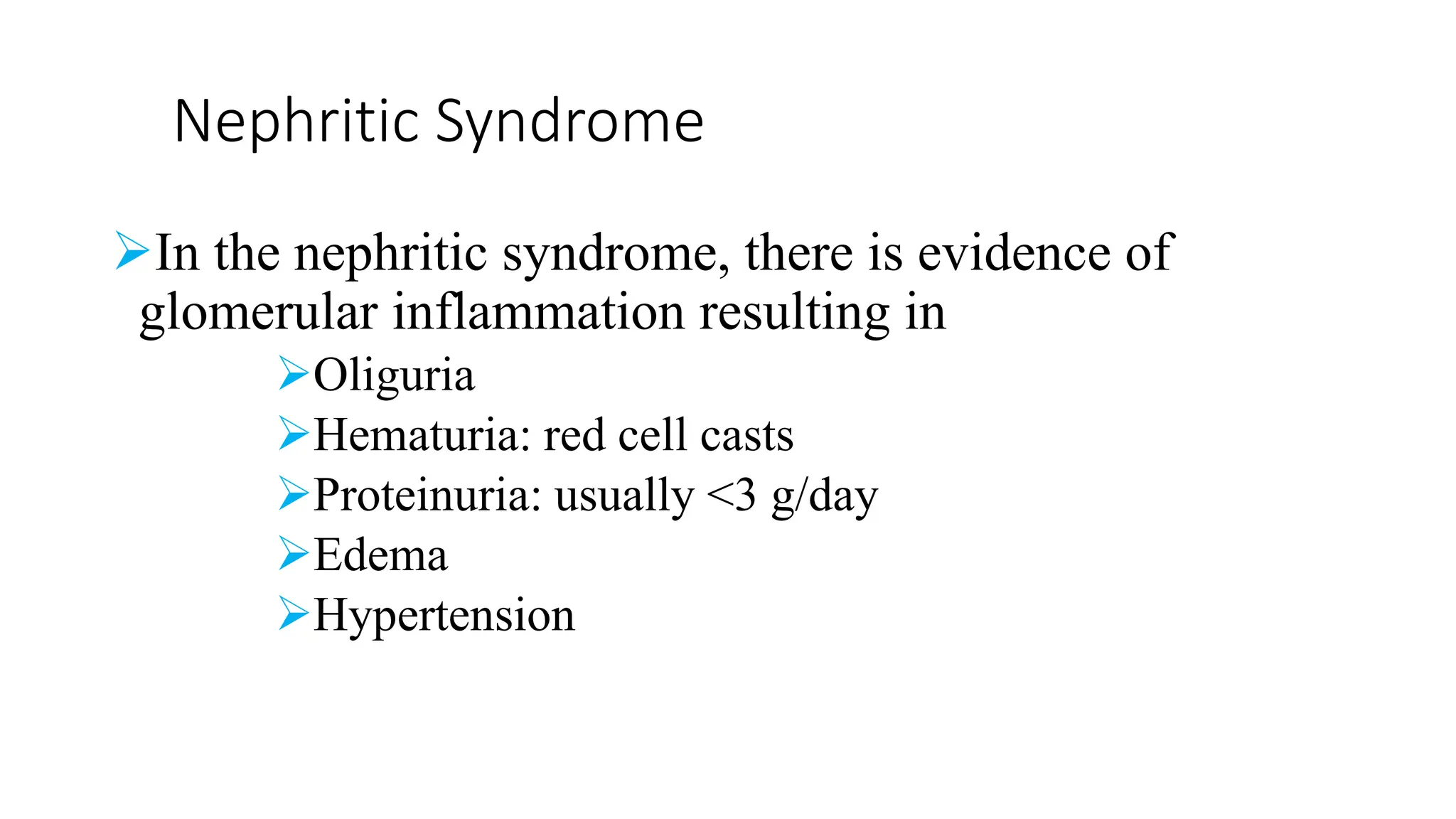 Nephritic Syndrome

➢In the nephritic syndrome, there is evidence of glomerular inflammation resulting in

➢Oliguria

➢Hematuria: red cell casts

➢Proteinuria: usually <3 g/day

➢Edema

➢Hypertension